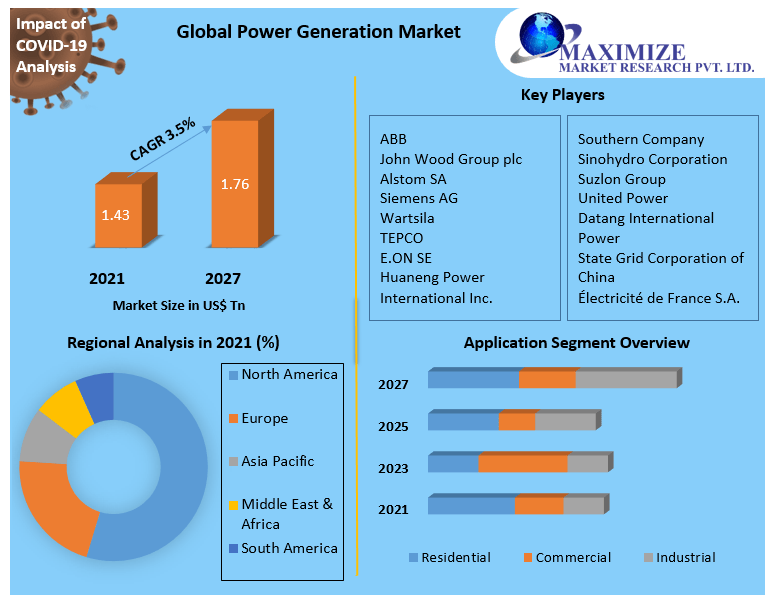 Impact of COVID-19 Analysis

Global Power Generation Market

MAXIMIZE
MARKET RESEARCH PVT. LTD.

CAGR 3.5%

1.43

1.76

2021

2027

Market Size in US$ Tn

Key Players

ABB
John Wood Group plc
Alstom SA
Siemens AG
Wartsila
TEPCO
E.ON SE
Huaneng Power International Inc.

Southern Company
Sinohydro Corporation
Suzlon Group
United Power
Datang International Power
State Grid Corporation of China
Électricité de France S.A.

Regional Analysis in 2021 (%)

North America
Europe
Asia Pacific
Middle East & Africa
South America

Application Segment Overview

2027

2025

2023

2021

Residential
Commercial
Industrial